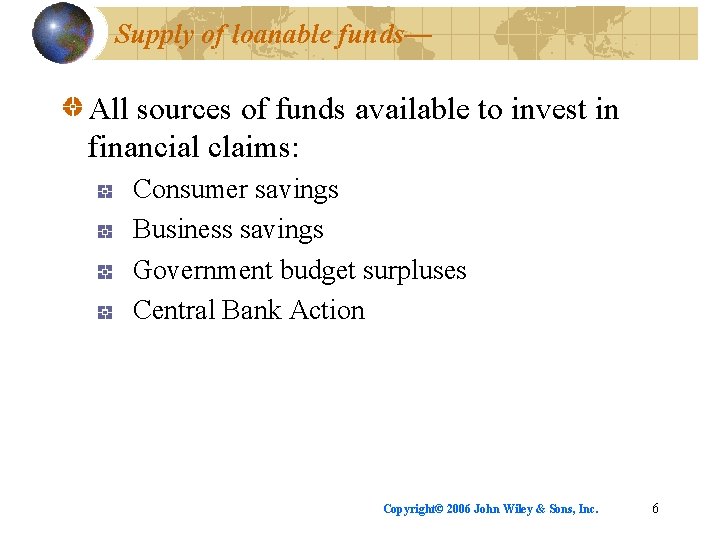 Supply of loanable funds—

All sources of funds available to invest in financial claims:

Consumer savings

Business savings

Government budget surpluses

Central Bank Action

Copyright© 2006 John Wiley & Sons, Inc.

6